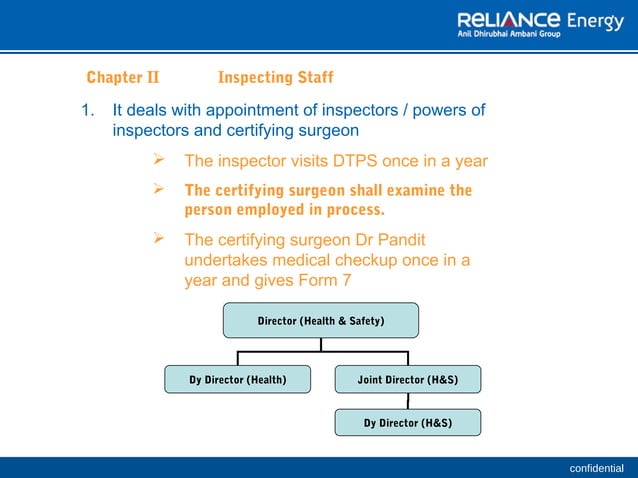 RELIANCE Energy
Anil Dhirubhai Ambani Group

Chapter II Inspecting Staff

1. It deals with appointment of inspectors / powers of inspectors and certifying surgeon

➢ The inspector visits DTPS once in a year

➢ The certifying surgeon shall examine the person employed in process.

➢ The certifying surgeon Dr Pandit undertakes medical checkup once in a year and gives Form 7

Director (Health & Safety)

Dy Director (Health)

Joint Director (H&S)

Dy Director (H&S)

confidential